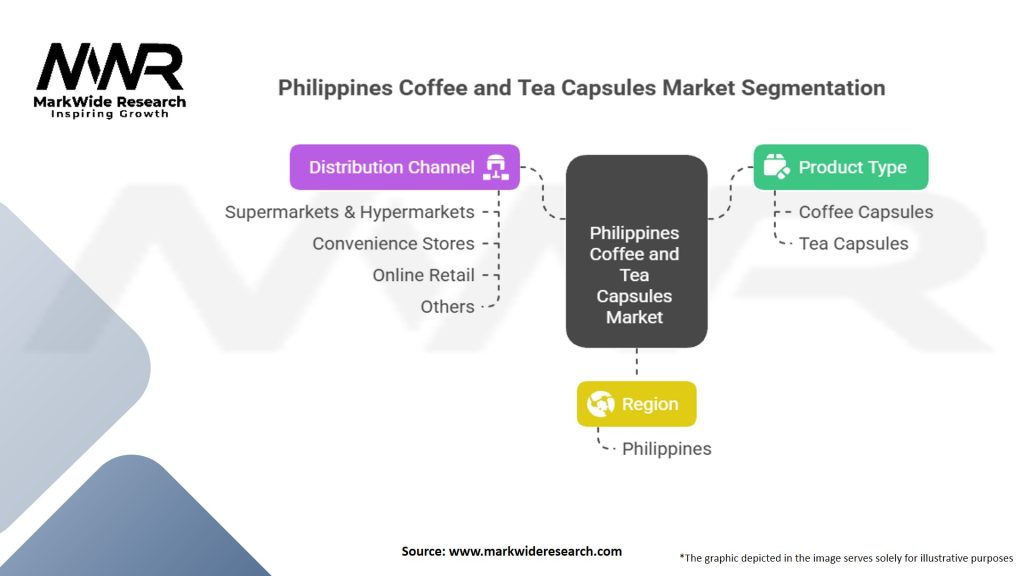 MWR
MarkWide Research
Inspiring Growth

Philippines Coffee and Tea Capsules Market Segmentation

Distribution Channel
Supermarkets & Hypermarkets
Convenience Stores
Online Retail
Others

Philippines Coffee and Tea Capsules Market

Product Type
Coffee Capsules
Tea Capsules

Region
Philippines

Source: www.markwideresearch.com

*The graphic depicted in the image serves solely for illustrative purposes